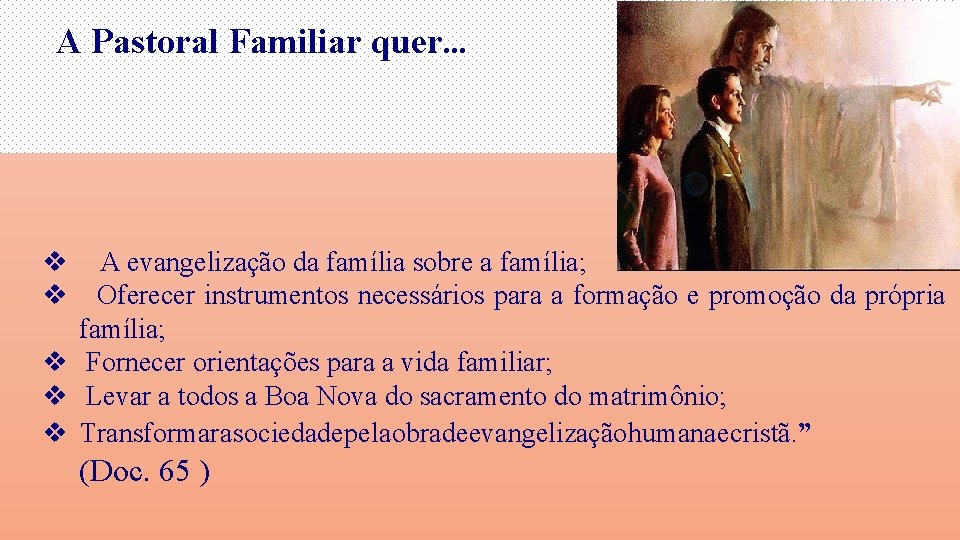 A Pastoral Familiar quer...

❖ A evangelização da família sobre a família;
❖ Oferecer instrumentos necessários para a formação e promoção da própria família;
❖ Fornecer orientações para a vida familiar;
❖ Levar a todos a Boa Nova do sacramento do matrimônio;
❖ Transformarasociedadepelaobradeevangelizaçãohumanaecristã.”
(Doc. 65 )